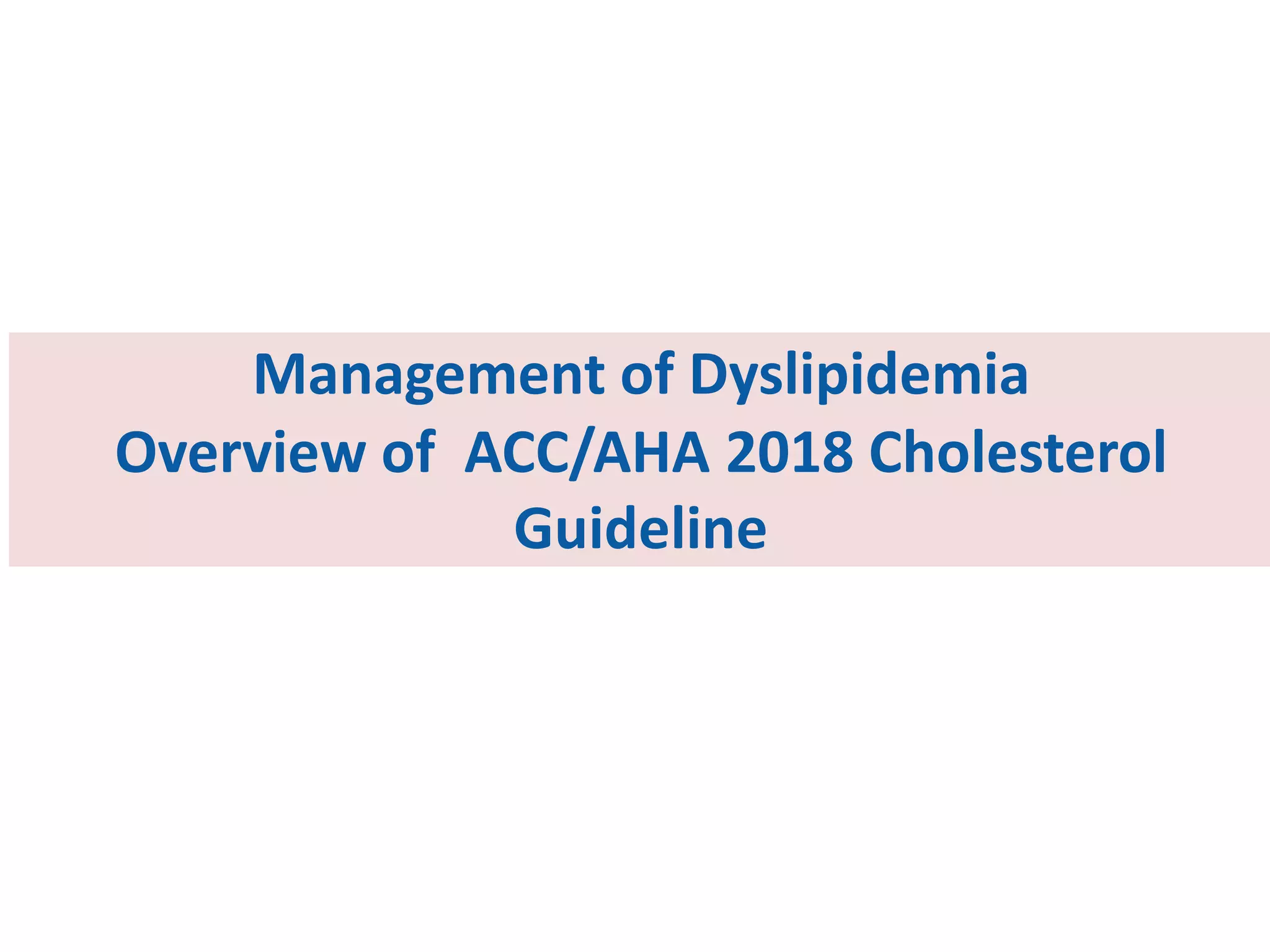 Management of Dyslipidemia
Overview of ACC/AHA 2018 Cholesterol Guideline